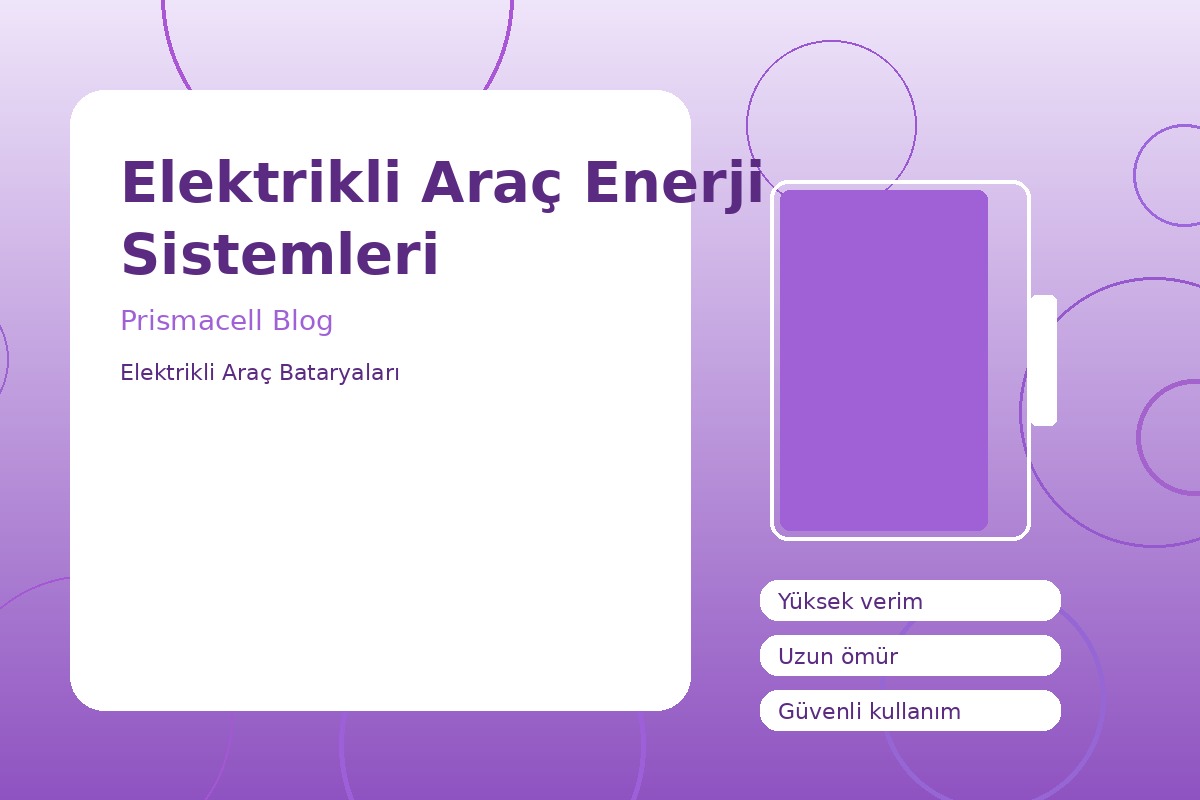 Elektrikli Araç Enerji Sistemleri

Prismacell Blog

Elektrikli Araç Bataryaları

Yüksek verim

Uzun ömür

Güvenli kullanım